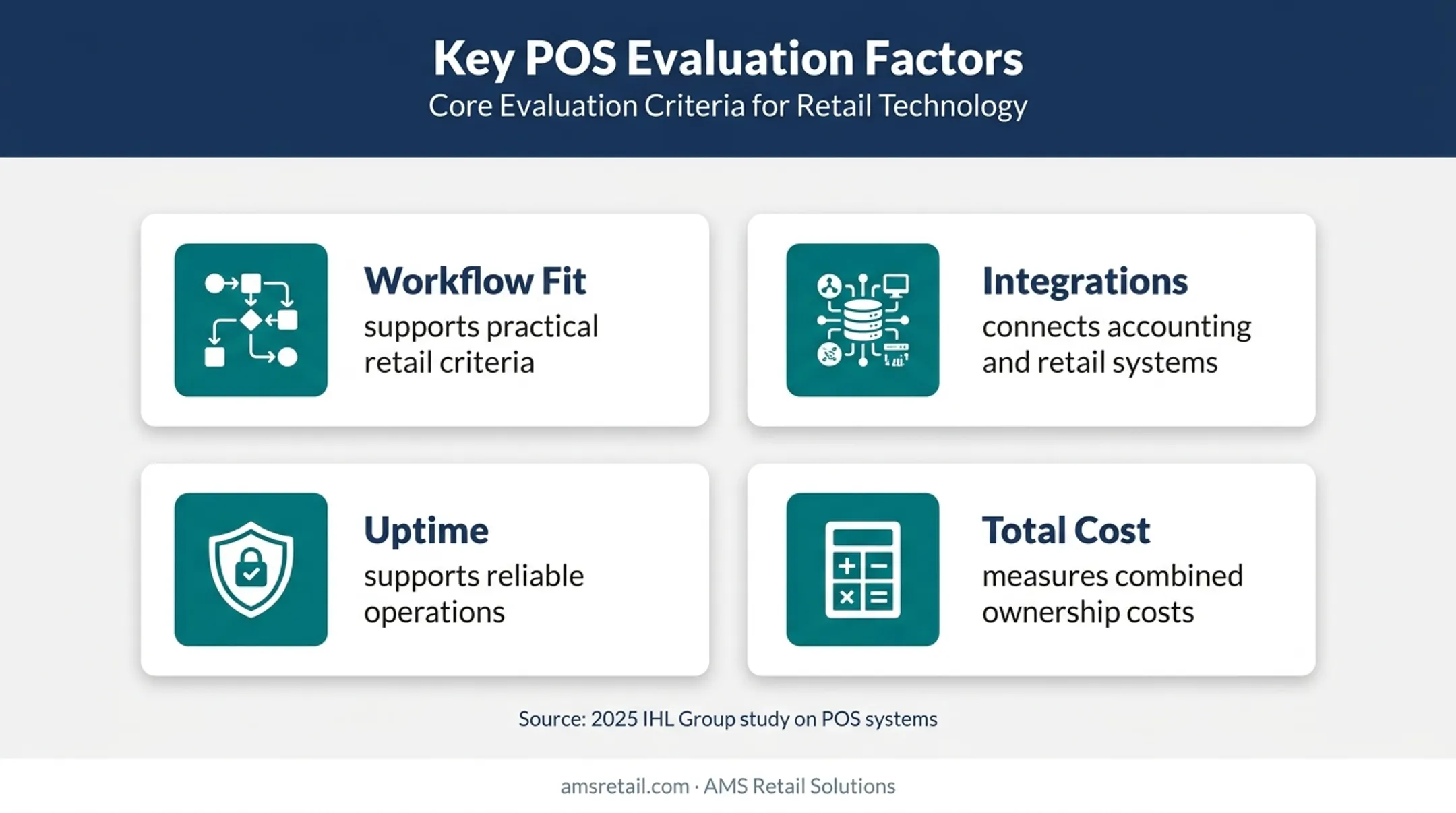 Key POS Evaluation Factors
Core Evaluation Criteria for Retail Technology

Workflow Fit
supports practical retail criteria

Integrations
connects accounting and retail systems

Uptime
supports reliable operations

Total Cost
measures combined ownership costs

Source: 2025 IHL Group study on POS systems

amsretail.com · AMS Retail Solutions